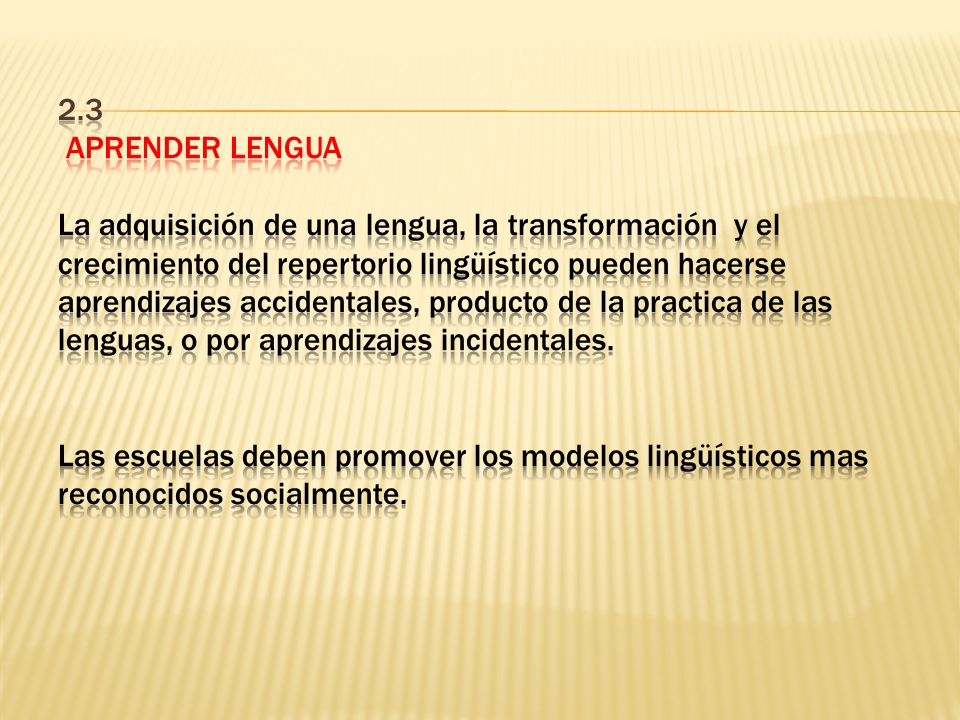 2.3
APRENDER LENGUA

La adquisición de una lengua, la transformación y el crecimiento del repertorio lingüístico pueden hacerse aprendizajes accidentales, producto de la practica de las lenguas, o por aprendizajes incidentales.

Las escuelas deben promover los modelos lingüísticos mas reconocidos socialmente.